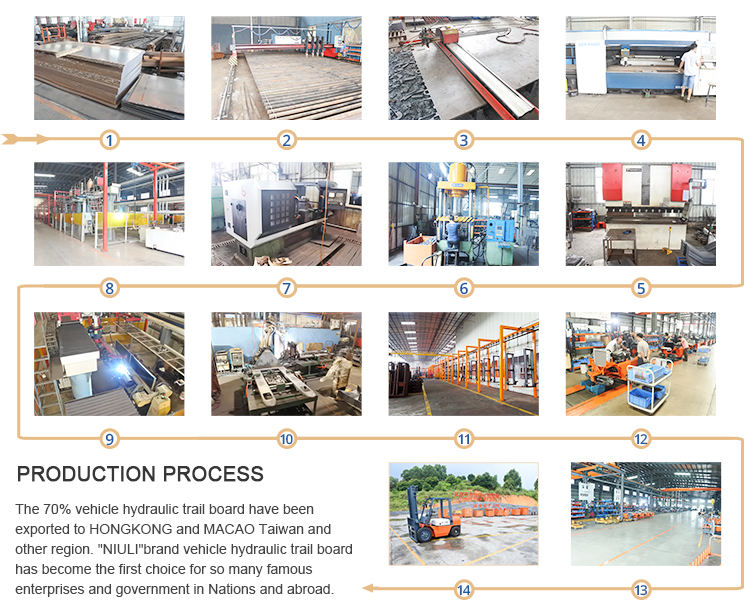 1 2 3 4

8 7 6 5

9 10 11 12

PRODUCTION PROCESS

The 70% vehicle hydraulic trail board have been exported to HONGKONG and MACAO Taiwan and other region. "NIULI"brand vehicle hydraulic trail board has become the first choice for so many famous enterprises and government in Nations and abroad.

14 13